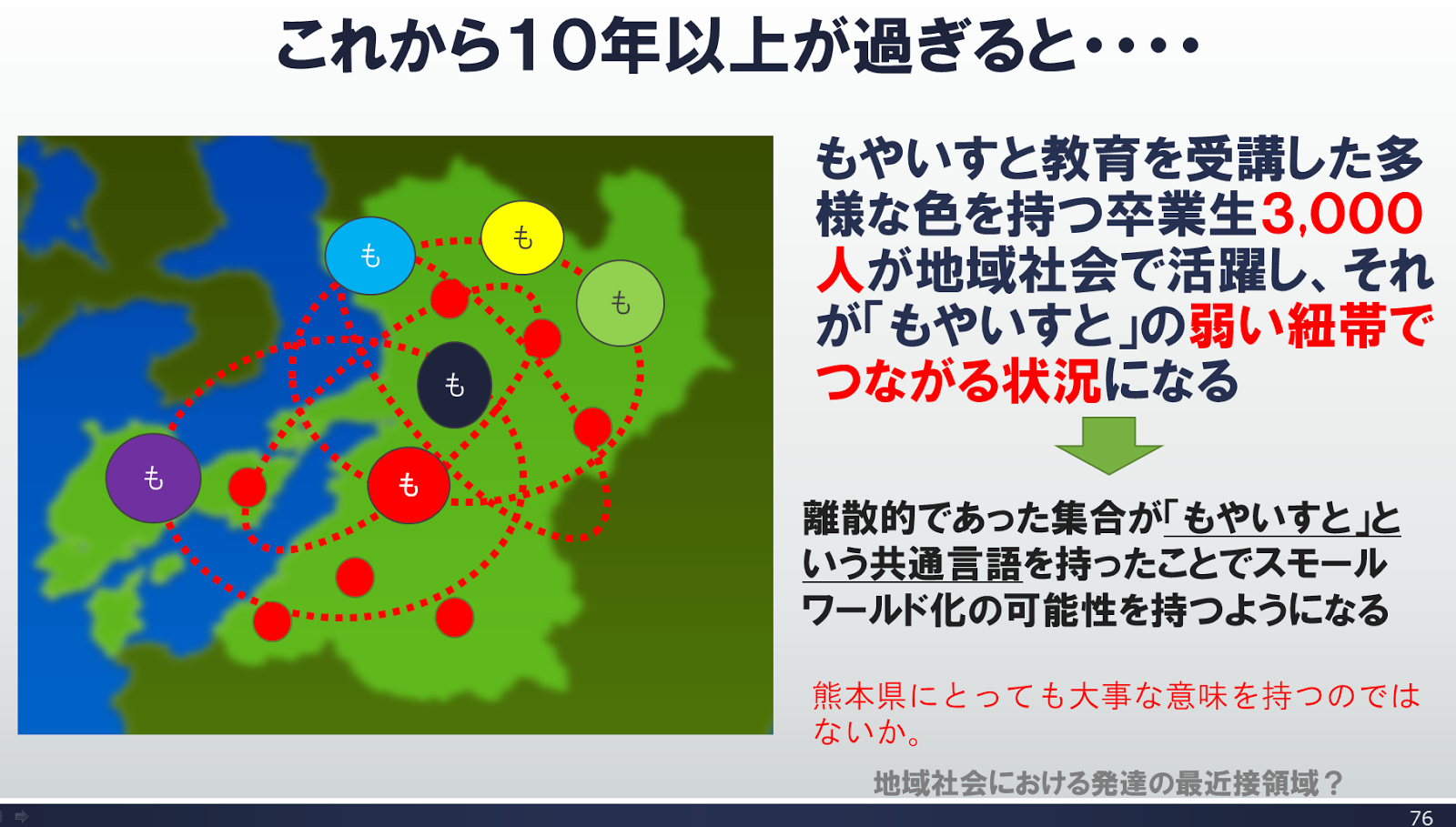 これから10年以上が過ぎると・・・・

も
も
も
も
も
も

もやいすと教育を受講した多様な色を持つ卒業生3,000人が地域社会で活躍し、それが「もやいすと」の弱い紐帯でつながる状況になる

離散的であった集合が「もやいすと」という共通言語を持ったことでスモールワールド化の可能性を持つようになる

熊本県にとっても大事な意味を持つのではないか。

地域社会における発達の最近接領域？

76